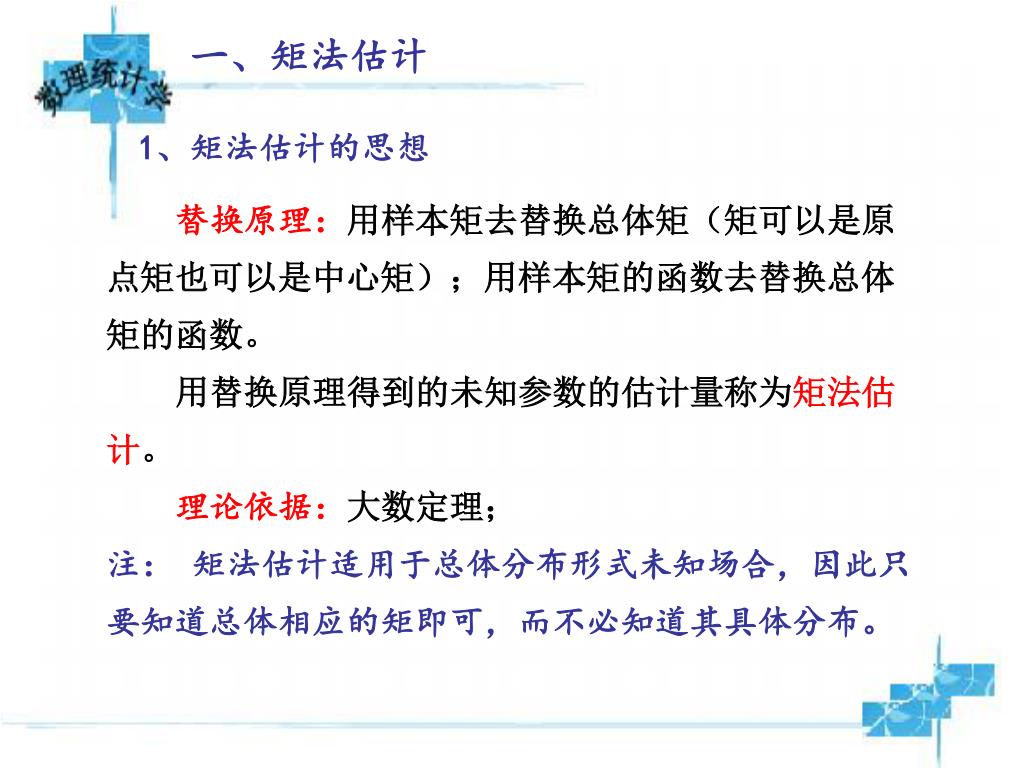 数理统计学

一、矩法估计

1、矩法估计的思想

替换原理：用样本矩去替换总体矩（矩可以是原点矩也可以是中心矩）；用样本矩的函数去替换总体矩的函数。

用替换原理得到的未知参数的估计量称为矩法估计。

理论依据：大数定理；

注： 矩法估计适用于总体分布形式未知场合，因此只要知道总体相应的矩即可，而不必知道其具体分布。